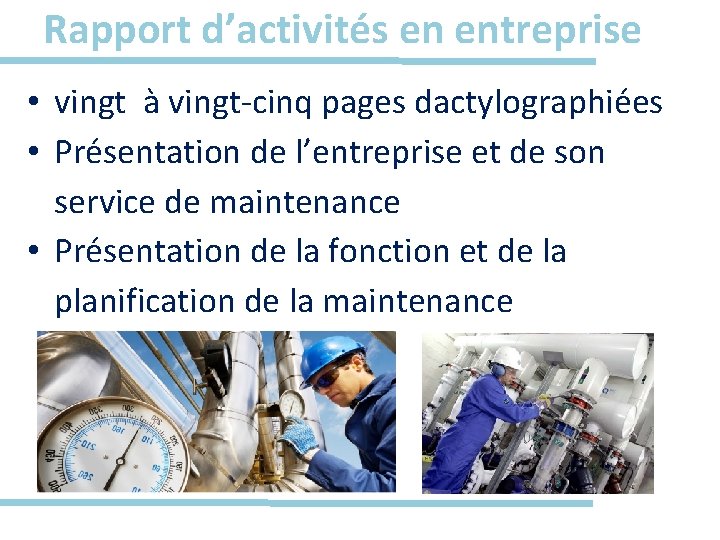 Rapport d’activités en entreprise

• vingt à vingt-cinq pages dactylographiées
• Présentation de l’entreprise et de son service de maintenance
• Présentation de la fonction et de la planification de la maintenance